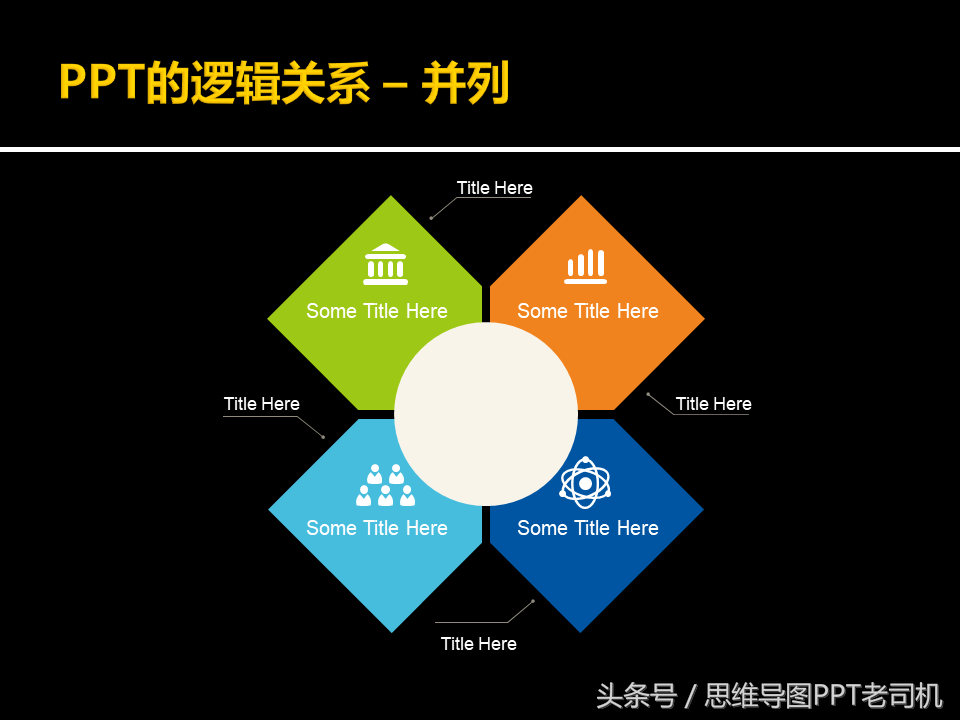 PPT的逻辑关系 – 并列

Title Here

Some Title Here

Some Title Here

Title Here

Title Here

Some Title Here

Some Title Here

Title Here

头条号 / 思维导图PPT老司机